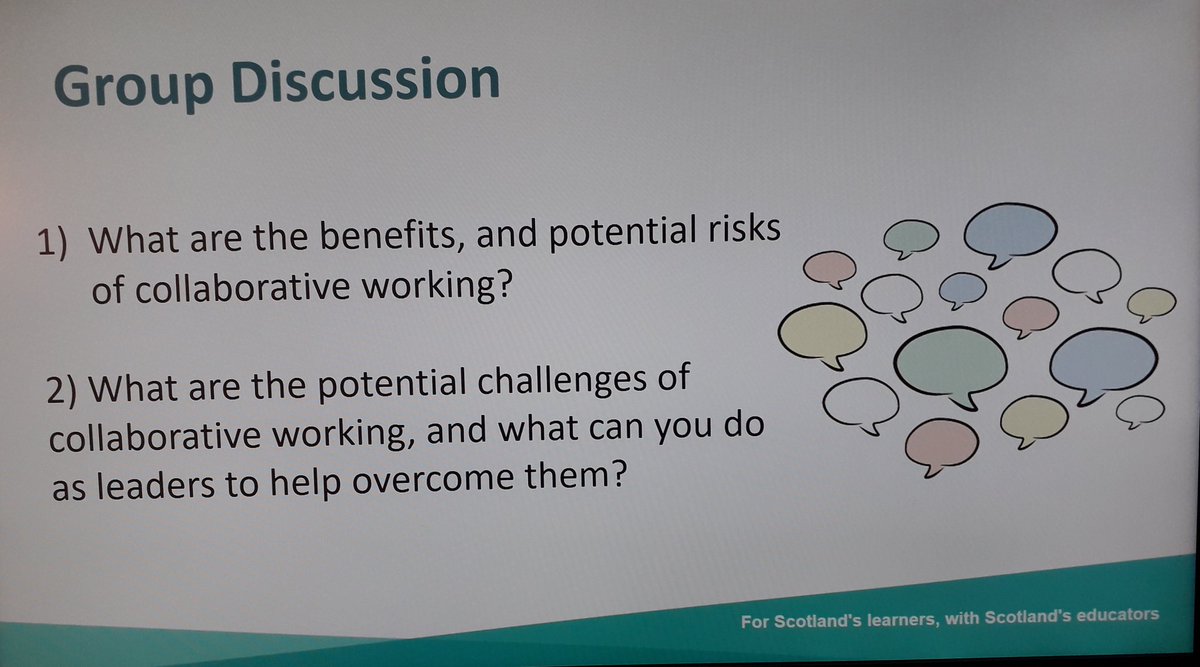 Group Discussion

1) What are the benefits, and potential risks of collaborative working?

2) What are the potential challenges of collaborative working, and what can you do as leaders to help overcome them?

For Scotland's learners, with Scotland's educators